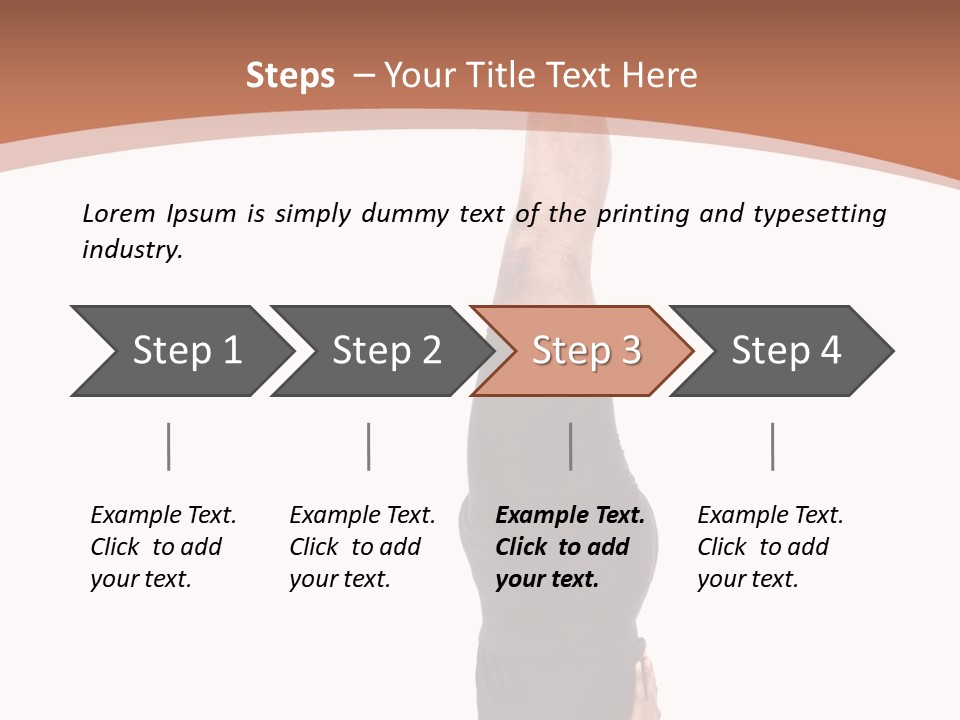 Steps – Your Title Text Here

Lorem Ipsum is simply dummy text of the printing and typesetting industry.

Step 1

Step 2

Step 3

Step 4

Example Text. Click to add your text.

Example Text. Click to add your text.

Example Text. Click to add your text.

Example Text. Click to add your text.